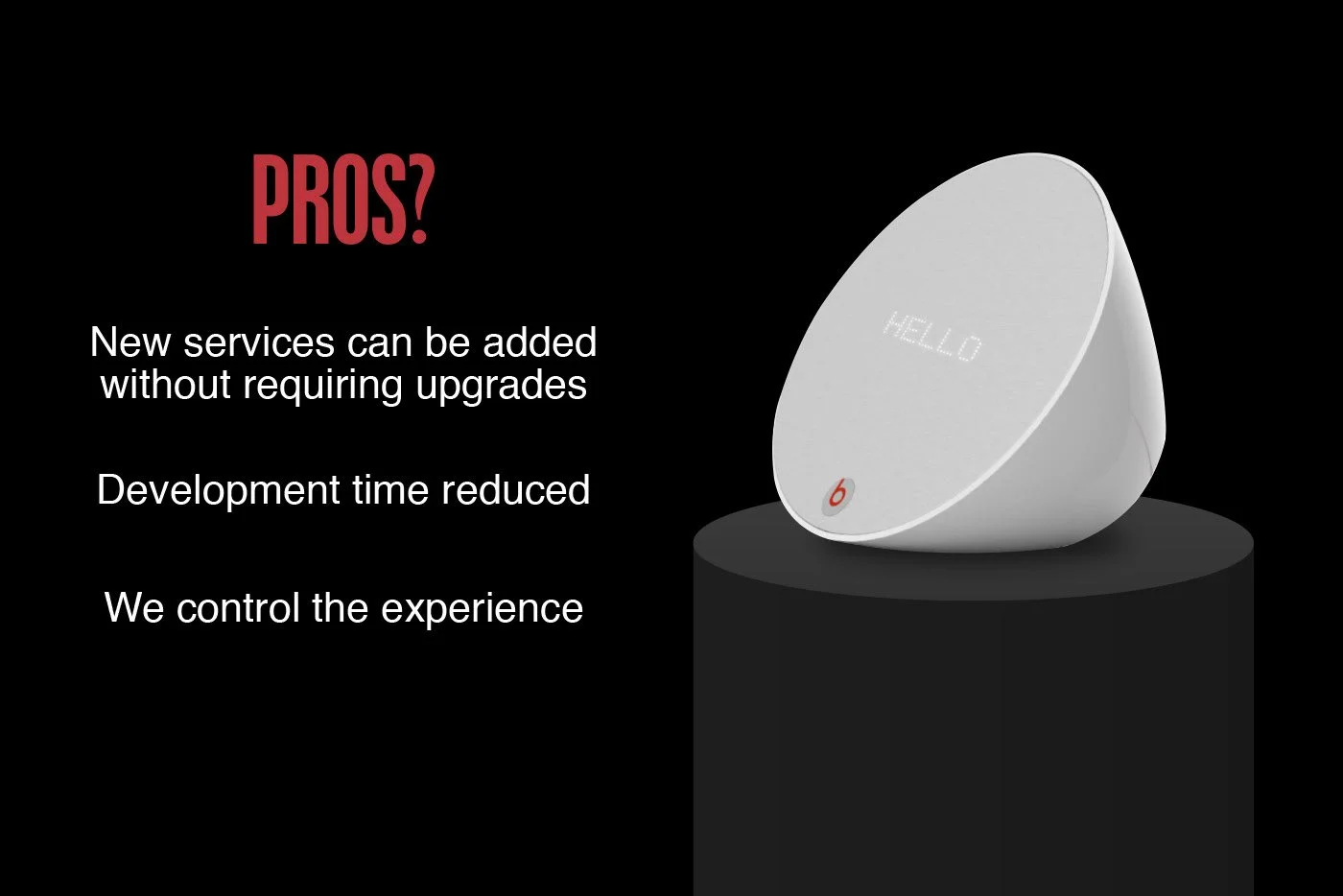 PROS?

New services can be added without requiring upgrades

Development time reduced

We control the experience

HELLO

b